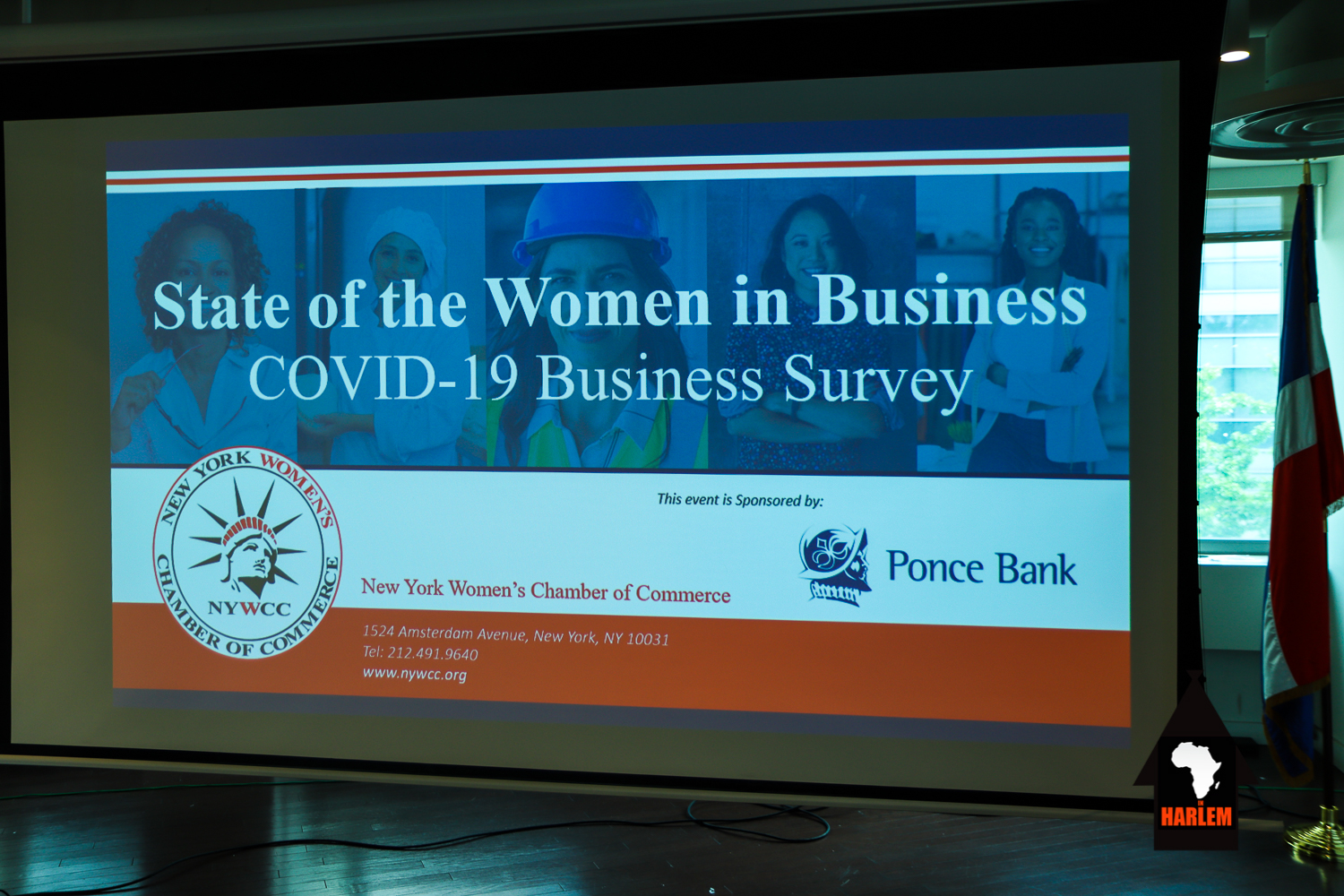 State of the Women in Business
COVID-19 Business Survey

NEW YORK WOMEN'S CHAMBER OF COMMERCE
NYWCC

This event is Sponsored by:

Ponce Bank

New York Women's Chamber of Commerce

1524 Amsterdam Avenue, New York, NY 10031
Tel: 212.491.9640
www.nywcc.org

HARLEM